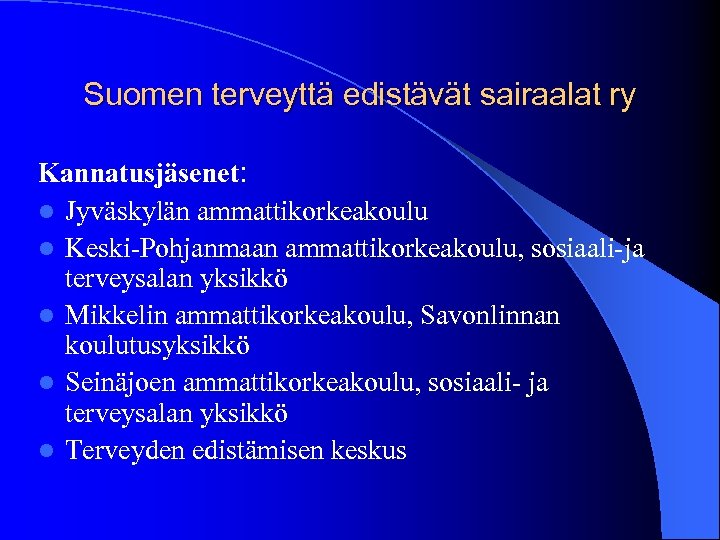 Suomen terveyttä edistävät sairaalat ry

Kannatusjäsenet:

- Jyväskylän ammattikorkeakoulu
- Keski-Pohjanmaan ammattikorkeakoulu, sosiaali-ja terveysalan yksikkö
- Mikkelin ammattikorkeakoulu, Savonlinnan koulutusyksikkö
- Seinäjoen ammattikorkeakoulu, sosiaali- ja terveysalan yksikkö
- Terveyden edistämisen keskus